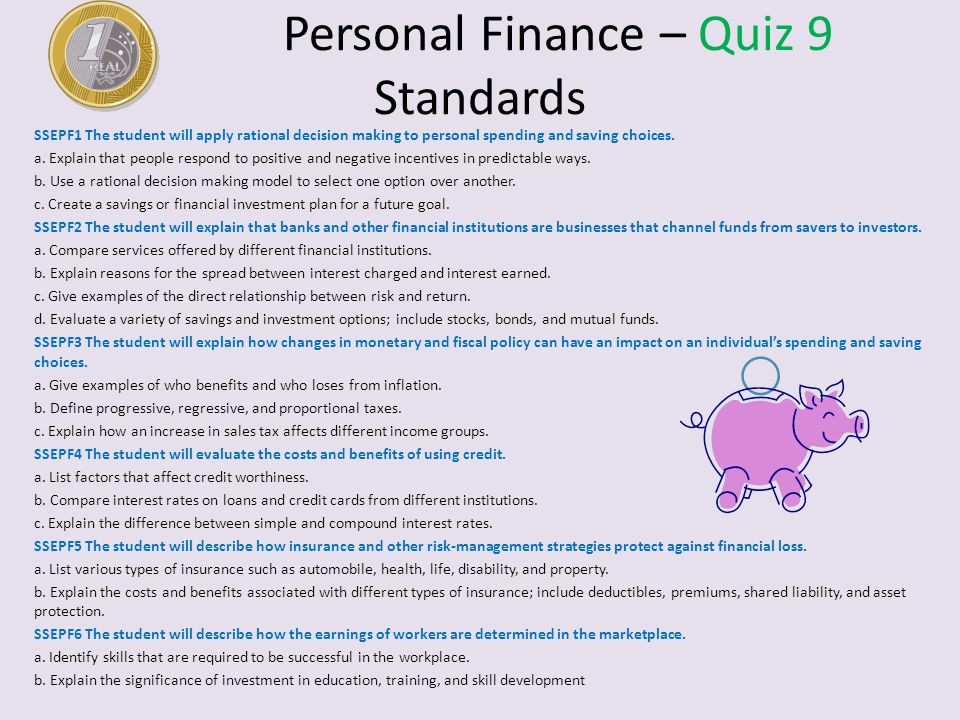 1 REAL

Personal Finance – Quiz 9 Standards

SSEPF1 The student will apply rational decision making to personal spending and saving choices.
a. Explain that people respond to positive and negative incentives in predictable ways.
b. Use a rational decision making model to select one option over another.
c. Create a savings or financial investment plan for a future goal.
SSEPF2 The student will explain that banks and other financial institutions are businesses that channel funds from savers to investors.
a. Compare services offered by different financial institutions.
b. Explain reasons for the spread between interest charged and interest earned.
c. Give examples of the direct relationship between risk and return.
d. Evaluate a variety of savings and investment options; include stocks, bonds, and mutual funds.
SSEPF3 The student will explain how changes in monetary and fiscal policy can have an impact on an individual's spending and saving choices.
a. Give examples of who benefits and who loses from inflation.
b. Define progressive, regressive, and proportional taxes.
c. Explain how an increase in sales tax affects different income groups.
SSEPF4 The student will evaluate the costs and benefits of using credit.
a. List factors that affect credit worthiness.
b. Compare interest rates on loans and credit cards from different institutions.
c. Explain the difference between simple and compound interest rates.
SSEPF5 The student will describe how insurance and other risk-management strategies protect against financial loss.
a. List various types of insurance such as automobile, health, life, disability, and property.
b. Explain the costs and benefits associated with different types of insurance; include deductibles, premiums, shared liability, and asset protection.
SSEPF6 The student will describe how the earnings of workers are determined in the marketplace.
a. Identify skills that are required to be successful in the workplace.
b. Explain the significance of investment in education, training, and skill development